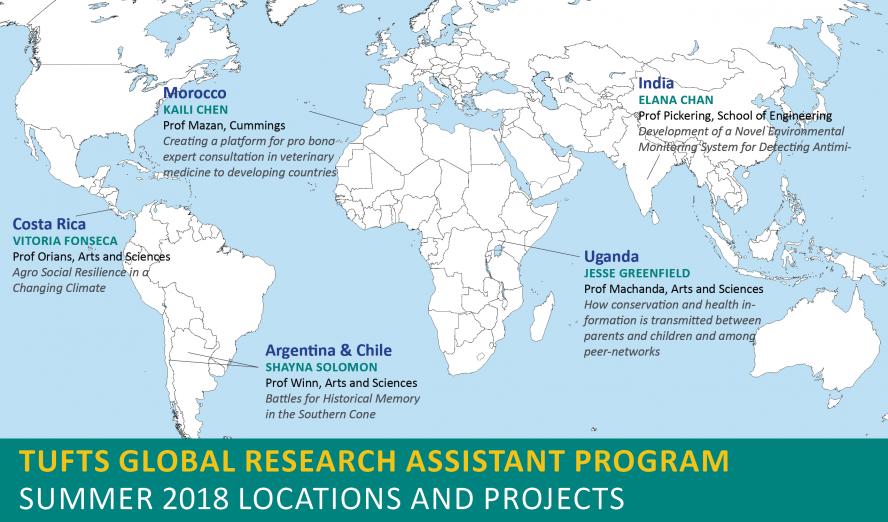 Morocco
KAILI CHEN
Prof Mazan, Cummings
Creating a platform for pro bono expert consultation in veterinary medicine to developing countries

India
ELANA CHAN
Prof Pickering, School of Engineering
Development of a Novel Environmental Monitoring System for Detecting Antimi-

Costa Rica
VITORIA FONSECA
Prof Orians, Arts and Sciences
Agro Social Resilience in a Changing Climate

Uganda
JESSE GREENFIELD
Prof Machanda, Arts and Sciences
How conservation and health information is transmitted between parents and children and among peer-networks

Argentina & Chile
SHAYNA SOLOMON
Prof Winn, Arts and Sciences
Battles for Historical Memory in the Southern Cone

TUFTS GLOBAL RESEARCH ASSISTANT PROGRAM
SUMMER 2018 LOCATIONS AND PROJECTS